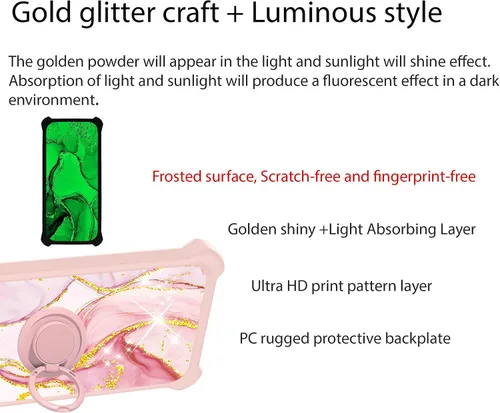 Gold glitter craft + Luminous style

The golden powder will appear in the light and sunlight will shine effect. Absorption of light and sunlight will produce a fluorescent effect in a dark environment.

Frosted surface, Scratch-free and fingerprint-free

Golden shiny +Light Absorbing Layer

Ultra HD print pattern layer

PC rugged protective backplate